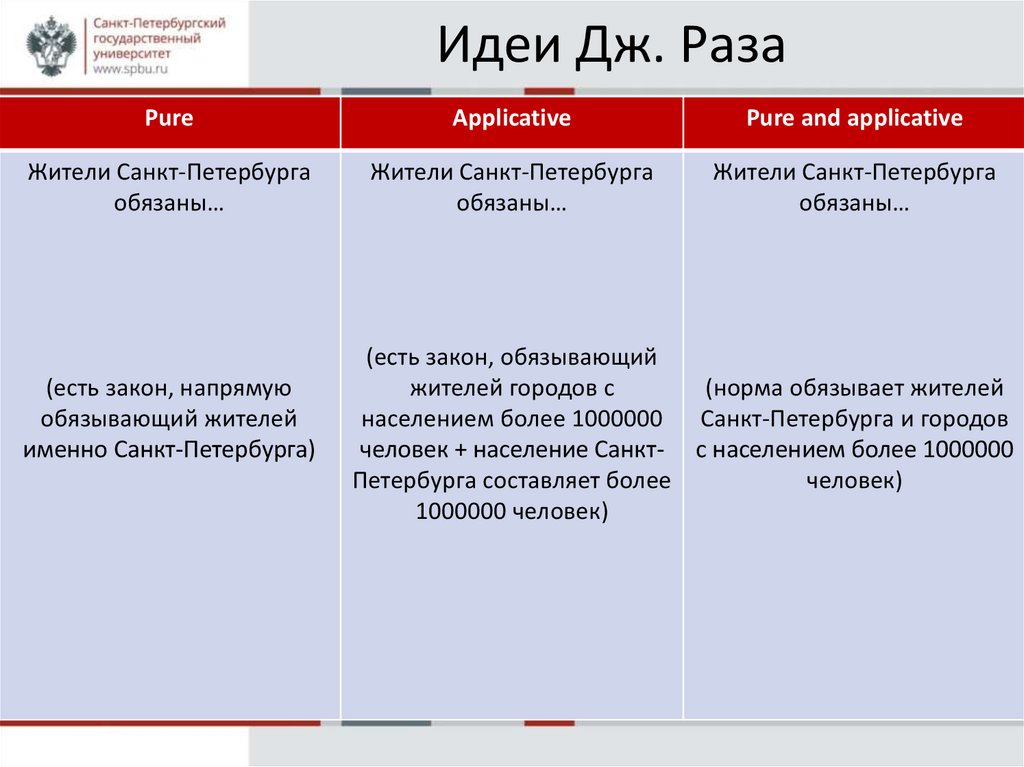 Санкт-Петербургский государственный университет
www.spbu.ru

Идеи Дж. Раза

| Pure | Applicative | Pure and applicative |
|---|---|---|
| Жители Санкт-Петербурга обязаны… (есть закон, напрямую обязывающий жителей именно Санкт-Петербурга) | Жители Санкт-Петербурга обязаны… (есть закон, обязывающий жителей городов с населением более 1000000 человек + население Санкт-Петербурга составляет более 1000000 человек) | Жители Санкт-Петербурга обязаны… (норма обязывает жителей Санкт-Петербурга и городов с населением более 1000000 человек) |